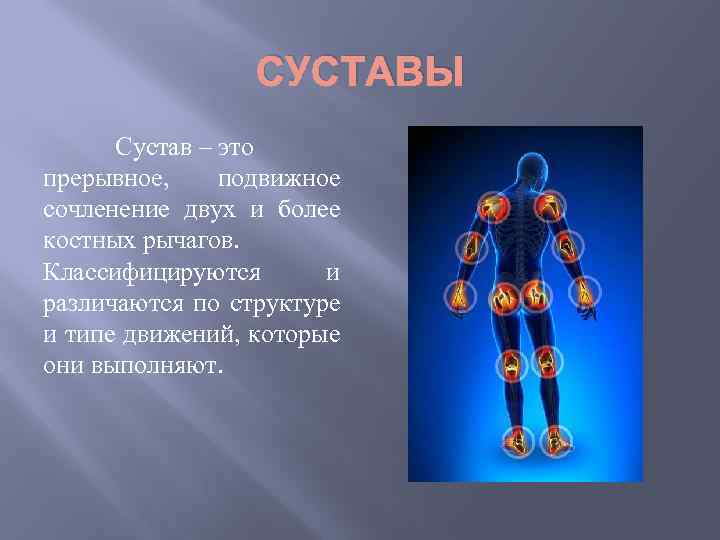 СУСТАВЫ

Сустав – это прерывное, подвижное сочленение двух и более костных рычагов. Классифицируются и различаются по структуре и типе движений, которые они выполняют.